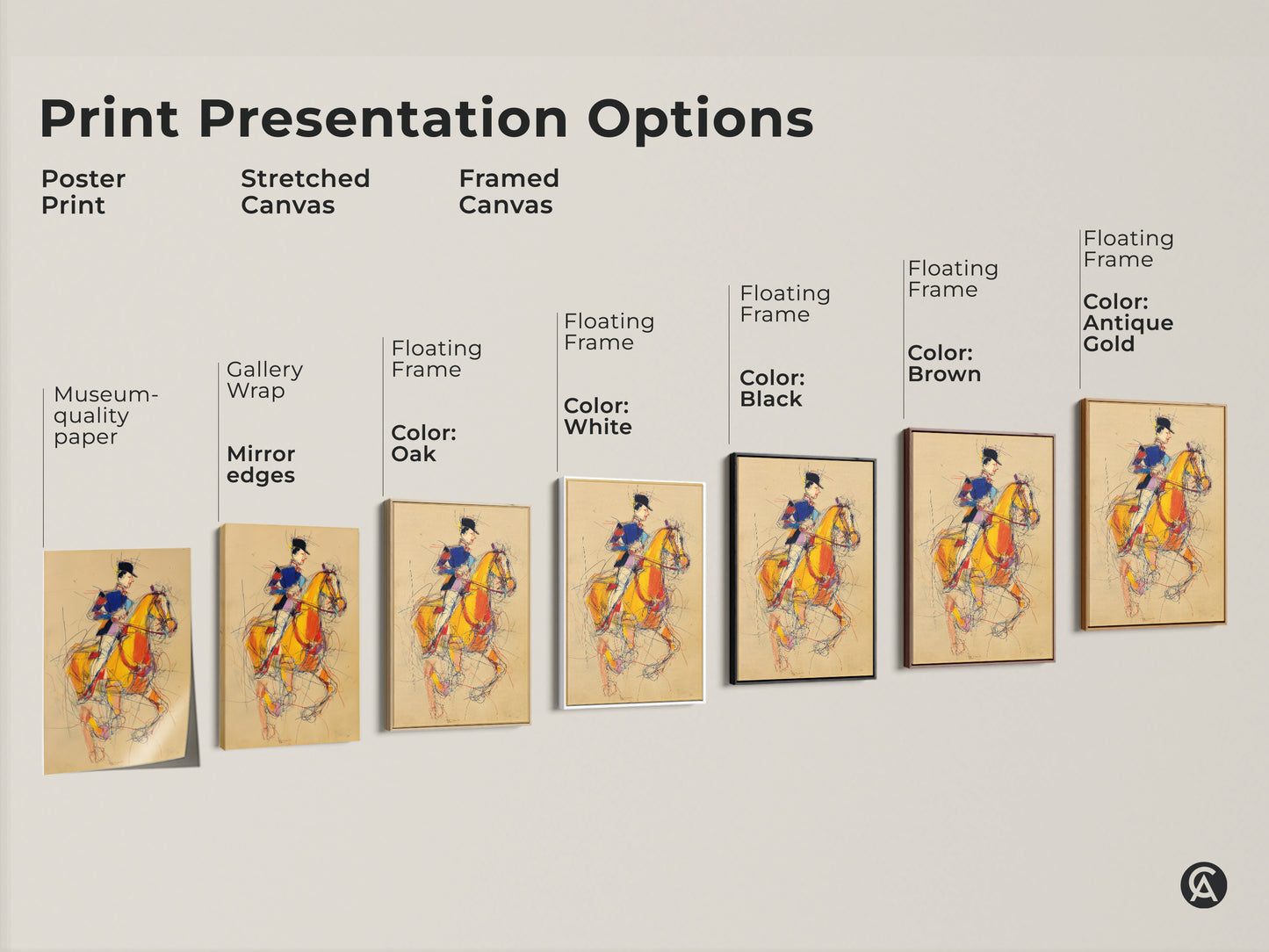 Print Presentation Options

Poster Print

Stretched Canvas

Framed Canvas

Museum-quality paper

Gallery Wrap

Mirror edges

Floating Frame

Color: Oak

Floating Frame

Color: White

Floating Frame

Color: Black

Floating Frame

Color: Brown

Floating Frame

Color: Antique Gold

CA